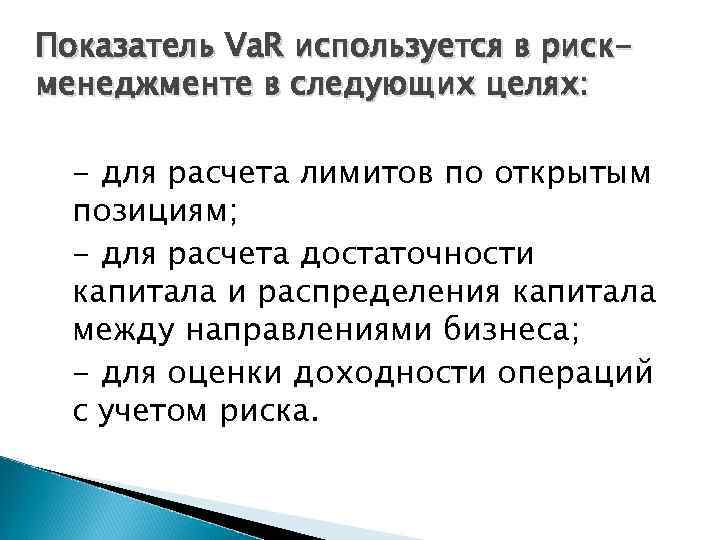 Показатель VaR используется в риск-менеджменте в следующих целях:

- для расчета лимитов по открытым позициям;
- для расчета достаточности капитала и распределения капитала между направлениями бизнеса;
- для оценки доходности операций с учетом риска.